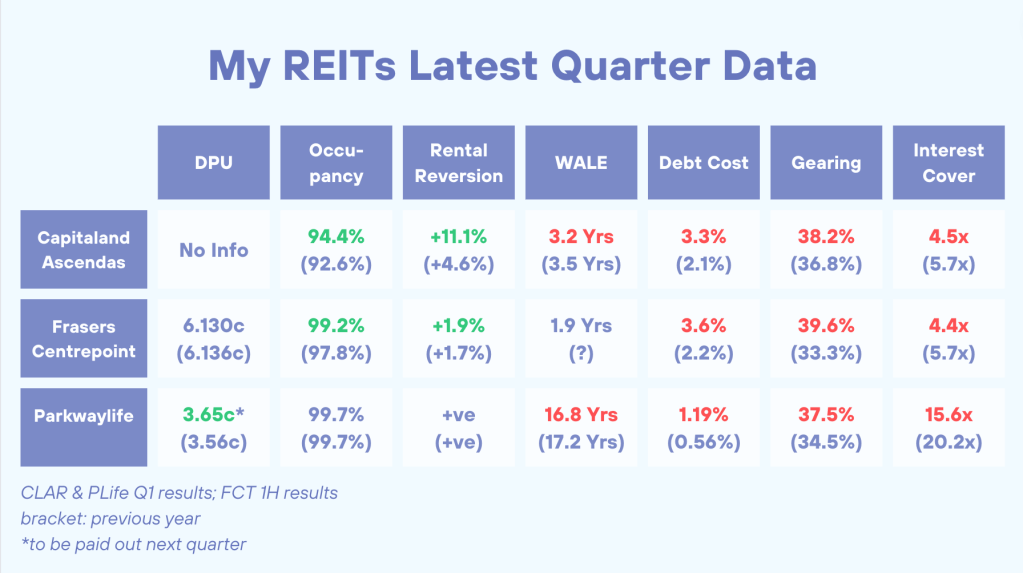 My REITs Latest Quarter Data

| | DPU | Occupancy | Rental Reversion | WALE | Debt Cost | Gearing | Interest Cover |
|---|---|---|---|---|---|---|---|
| Capitaland Ascendas | No Info | 94.4% (92.6%) | +11.1% (+4.6%) | 3.2 Yrs (3.5 Yrs) | 3.3% (2.1%) | 38.2% (36.8%) | 4.5x (5.7x) |
| Frasers Centrepoint | 6.130c (6.136c) | 99.2% (97.8%) | +1.9% (+1.7%) | 1.9 Yrs (?) | 3.6% (2.2%) | 39.6% (33.3%) | 4.4x (5.7x) |
| Parkwaylife | 3.65c* (3.56c) | 99.7% (99.7%) | +ve (+ve) | 16.8 Yrs (17.2 Yrs) | 1.19% (0.56%) | 37.5% (34.5%) | 15.6x (20.2x) |

CLAR & PLife Q1 results; FCT 1H results
bracket: previous year
*to be paid out next quarter